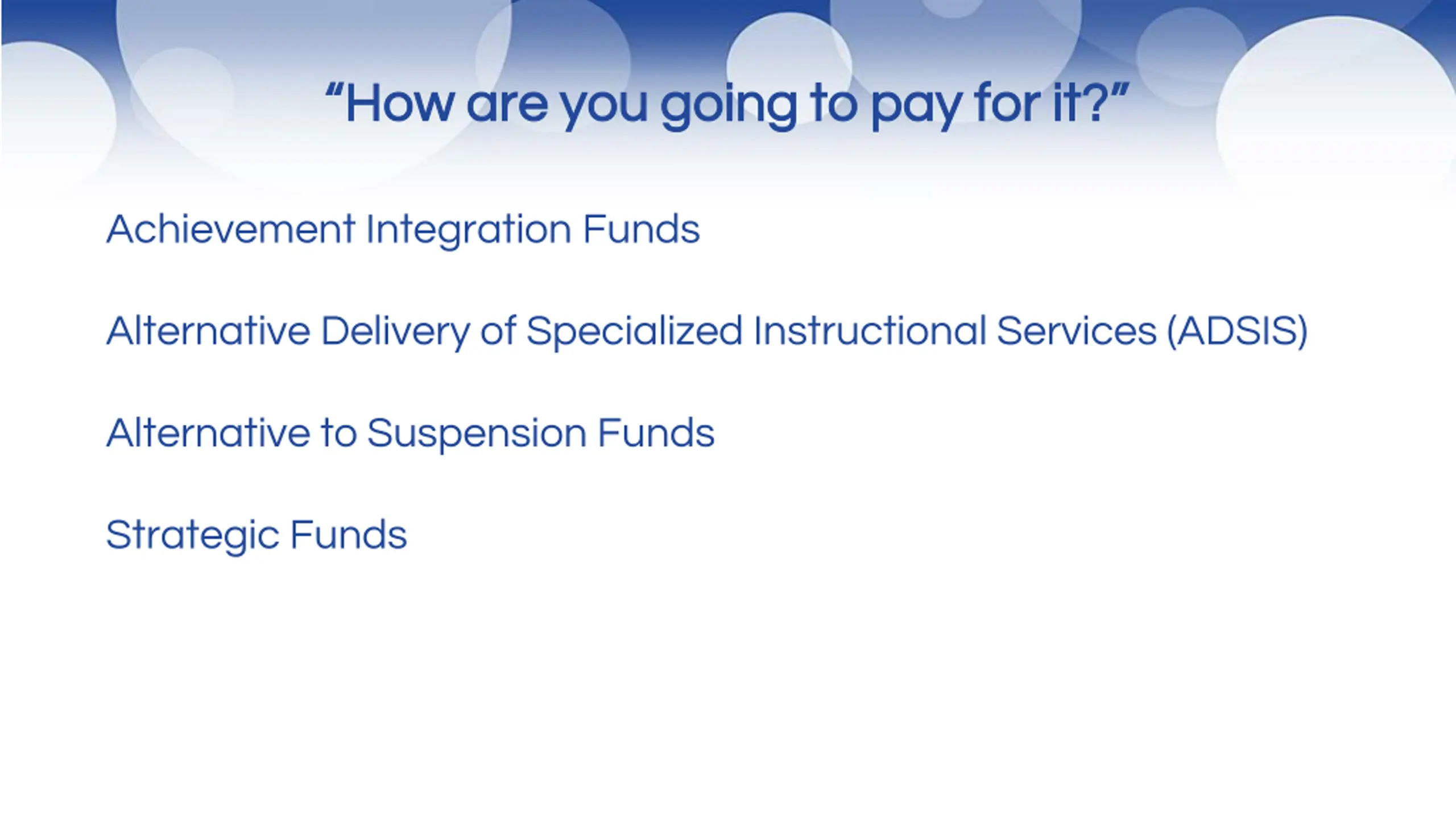 “How are you going to pay for it?”

Achievement Integration Funds

Alternative Delivery of Specialized Instructional Services (ADSIS)

Alternative to Suspension Funds

Strategic Funds